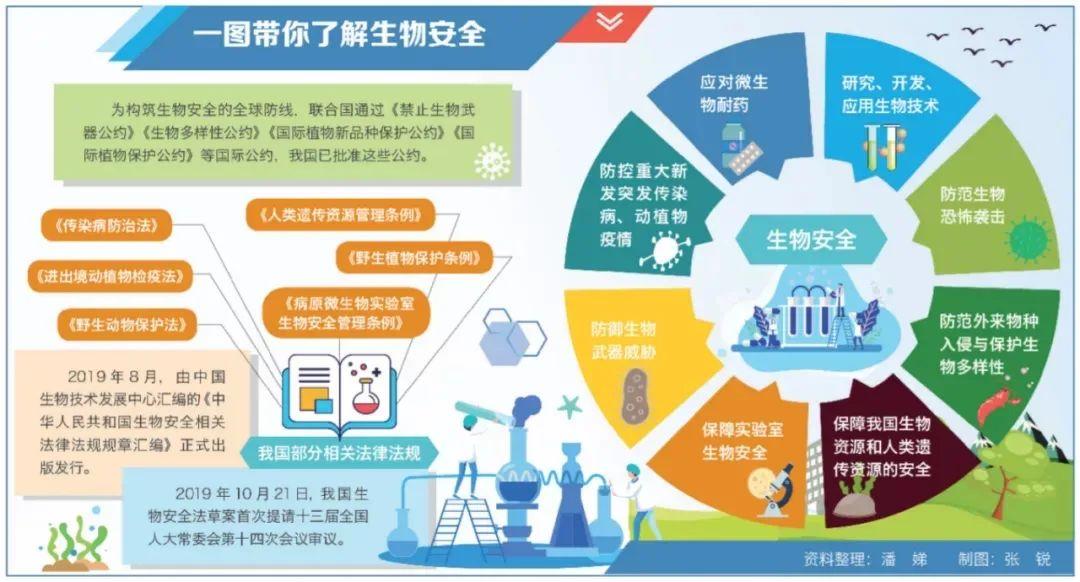 一图带你了解生物安全

为构筑生物安全的全球防线，联合国通过《禁止生物武器公约》《生物多样性公约》《国际植物新品种保护公约》《国际植物保护公约》等国际公约，我国已批准这些公约。

《传染病防治法》

《进出境动植物检疫法》

《野生动物保护法》

《人类遗传资源管理条例》

《野生植物保护条例》

《病原微生物实验室生物安全管理条例》

我国部分相关法律法规

2019年8月，由中国生物技术发展中心汇编的《中华人民共和国生物安全相关法律法规规章汇编》正式出版发行。

2019年10月21日，我国生物安全法草案首次提请十三届全国人大常委会第十四次会议审议。

生物安全

应对微生物耐药

研究、开发、应用生物技术

防范生物恐怖袭击

防范外来物种入侵与保护生物多样性

保障我国生物资源和人类遗传资源的安全

保障实验室生物安全

防御生物武器威胁

防控重大新发突发传染病、动植物疫情

资料整理：潘　娣　制图：张　锐